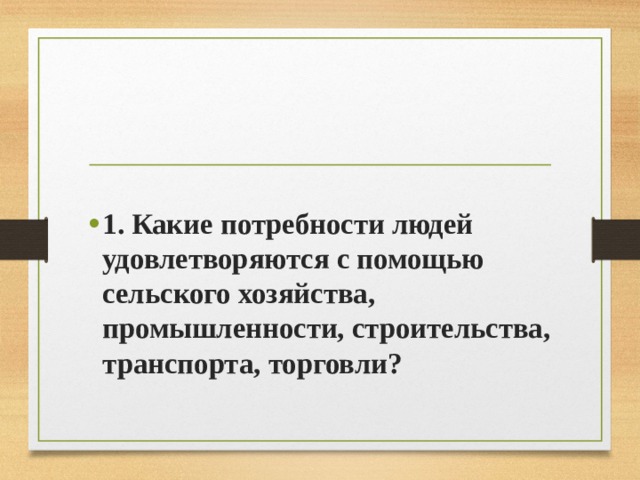 • 1. Какие потребности людей удовлетворяются с помощью сельского хозяйства, промышленности, строительства, транспорта, торговли?